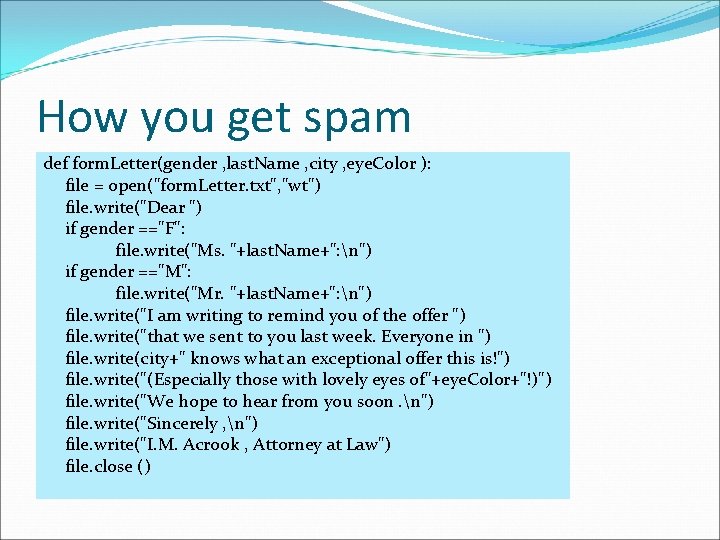 How you get spam

def formLetter(gender ,lastName ,city ,eyeColor ):
file = open("formLetter.txt","wt")
file.write("Dear ")
if gender =="F":
file.write("Ms. "+lastName+":\n")
if gender =="M":
file.write("Mr. "+lastName+":\n")
file.write("I am writing to remind you of the offer ")
file.write("that we sent to you last week. Everyone in ")
file.write(city+" knows what an exceptional offer this is!")
file.write("(Especially those with lovely eyes of"+eyeColor+"!)")
file.write("We hope to hear from you soon .\n")
file.write("Sincerely ,\n")
file.write("I.M. Acrook , Attorney at Law")
file.close ()